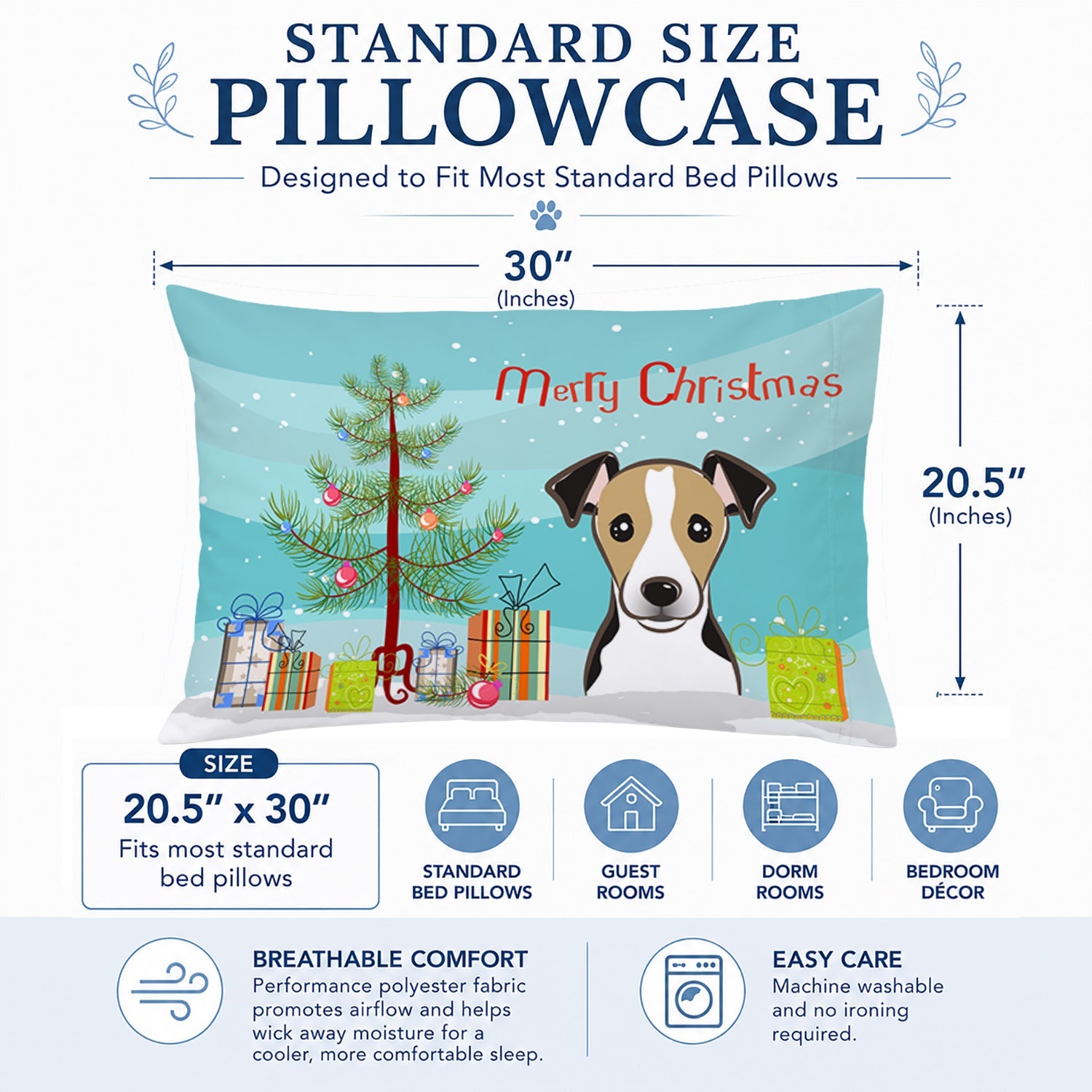 STANDARD SIZE
PILLOWCASE

Designed to Fit Most Standard Bed Pillows

30″
(Inches)

Merry Christmas

20.5″
(Inches)

SIZE
20.5″ x 30″
Fits most standard bed pillows

STANDARD BED PILLOWS

GUEST ROOMS

DORM ROOMS

BEDROOM DÉCOR

BREATHABLE COMFORT
Performance polyester fabric promotes airflow and helps wick away moisture for a cooler, more comfortable sleep.

EASY CARE
Machine washable and no ironing required.